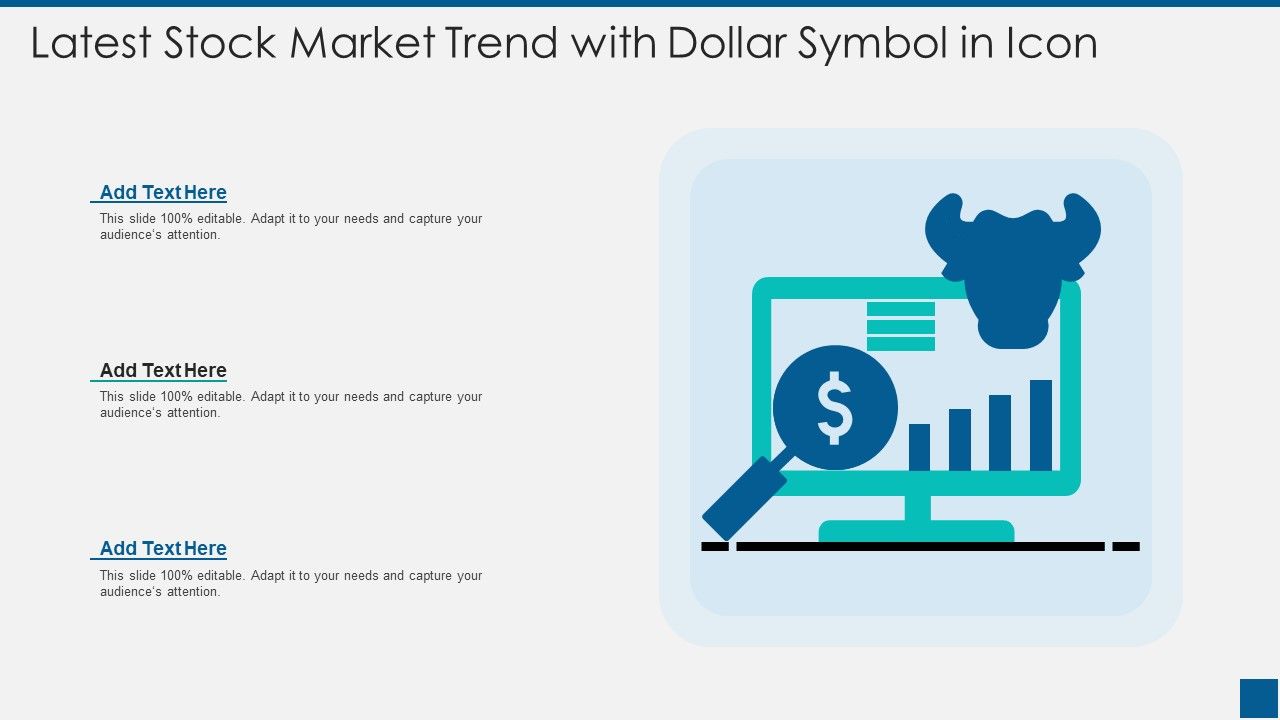 Latest Stock Market Trend with Dollar Symbol in Icon

Add Text Here

This slide 100% editable. Adapt it to your needs and capture your audience's attention.

Add Text Here

This slide 100% editable. Adapt it to your needs and capture your audience's attention.

Add Text Here

This slide 100% editable. Adapt it to your needs and capture your audience's attention.

$